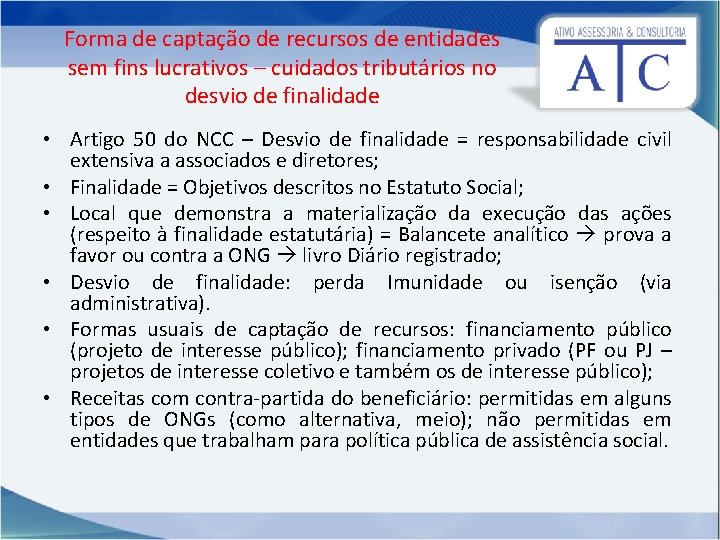 Forma de captação de recursos de entidades sem fins lucrativos – cuidados tributários no desvio de finalidade

ATIVO ASSESSORIA & CONSULTORIA

ATC

• Artigo 50 do NCC – Desvio de finalidade = responsabilidade civil extensiva a associados e diretores;
• Finalidade = Objetivos descritos no Estatuto Social;
• Local que demonstra a materialização da execução das ações (respeito à finalidade estatutária) = Balancete analítico → prova a favor ou contra a ONG → livro Diário registrado;
• Desvio de finalidade: perda Imunidade ou isenção (via administrativa).
• Formas usuais de captação de recursos: financiamento público (projeto de interesse público); financiamento privado (PF ou PJ – projetos de interesse coletivo e também os de interesse público);
• Receitas com contra-partida do beneficiário: permitidas em alguns tipos de ONGs (como alternativa, meio); não permitidas em entidades que trabalham para política pública de assistência social.